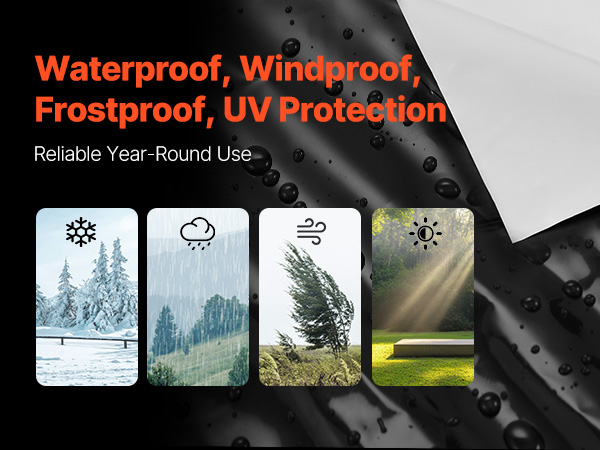 Waterproof, Windproof, Frostproof, UV Protection

Reliable Year-Round Use